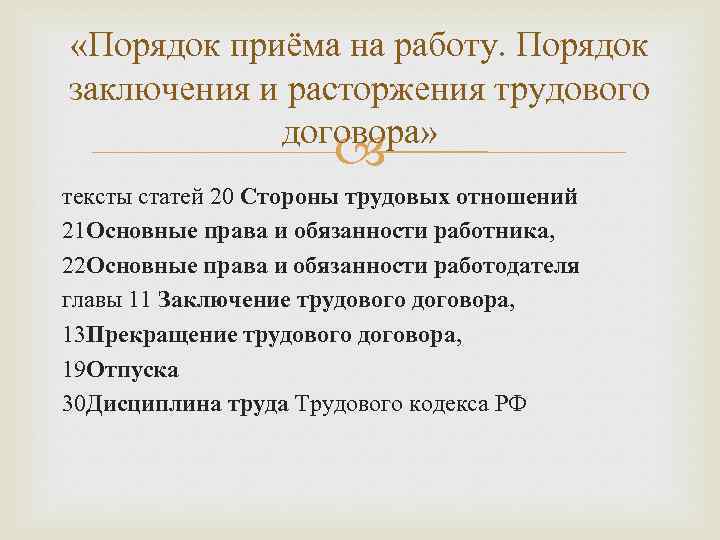 «Порядок приёма на работу. Порядок заключения и расторжения трудового договора»

тексты статей 20 Стороны трудовых отношений
21Основные права и обязанности работника,
22Основные права и обязанности работодателя
главы 11 Заключение трудового договора,
13Прекращение трудового договора,
19Отпуска
30Дисциплина труда Трудового кодекса РФ